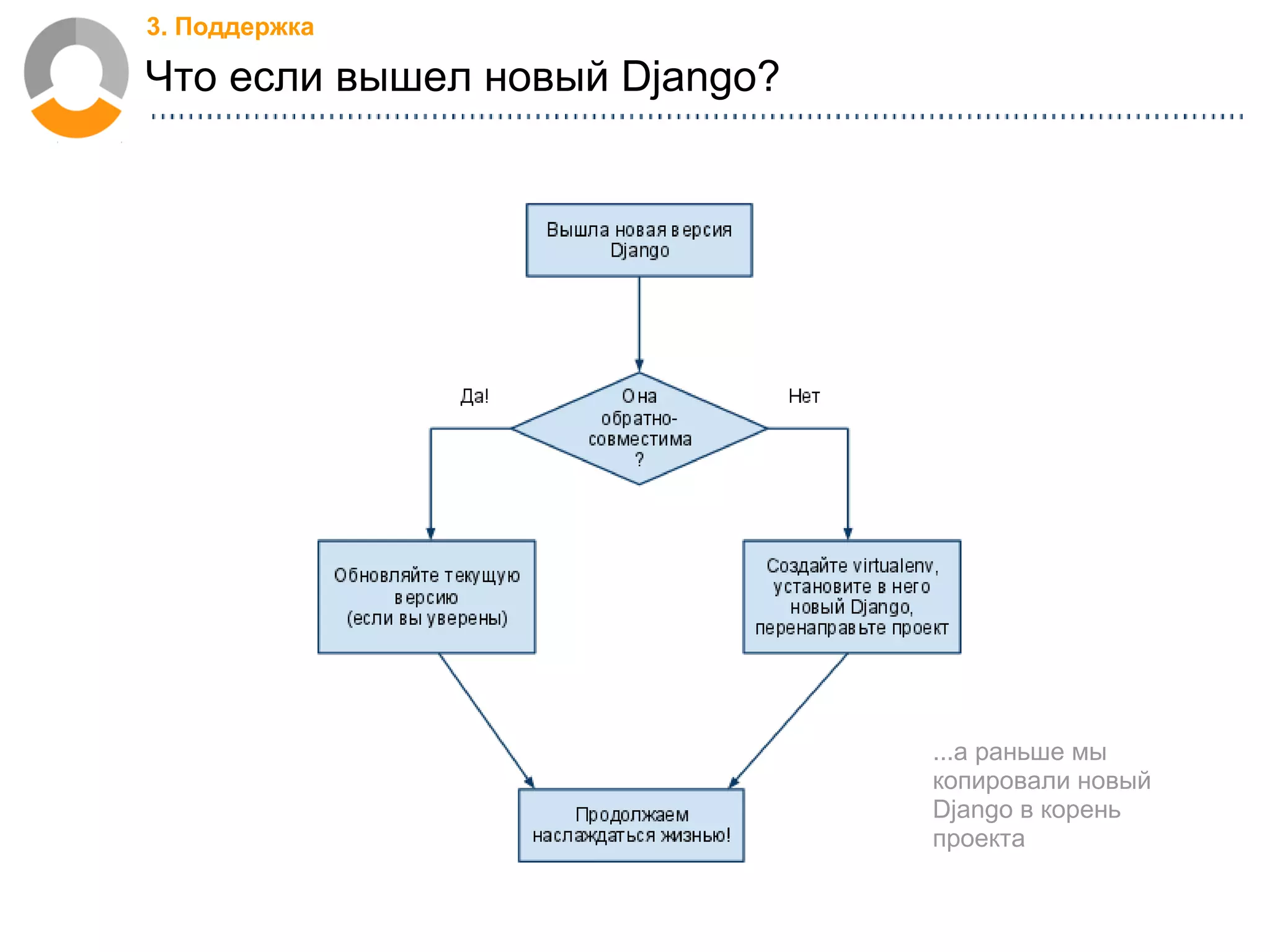 3. Поддержка

Что если вышел новый Django?

Вышла новая версия Django

Да!

Она обратно-совместима ?

Нет

Обновляйте текущую версию (если вы уверены)

Создайте virtualenv, установите в него новый Django, перенаправьте проект

Продолжаем наслаждаться жизнью!

...а раньше мы копировали новый Django в корень проекта